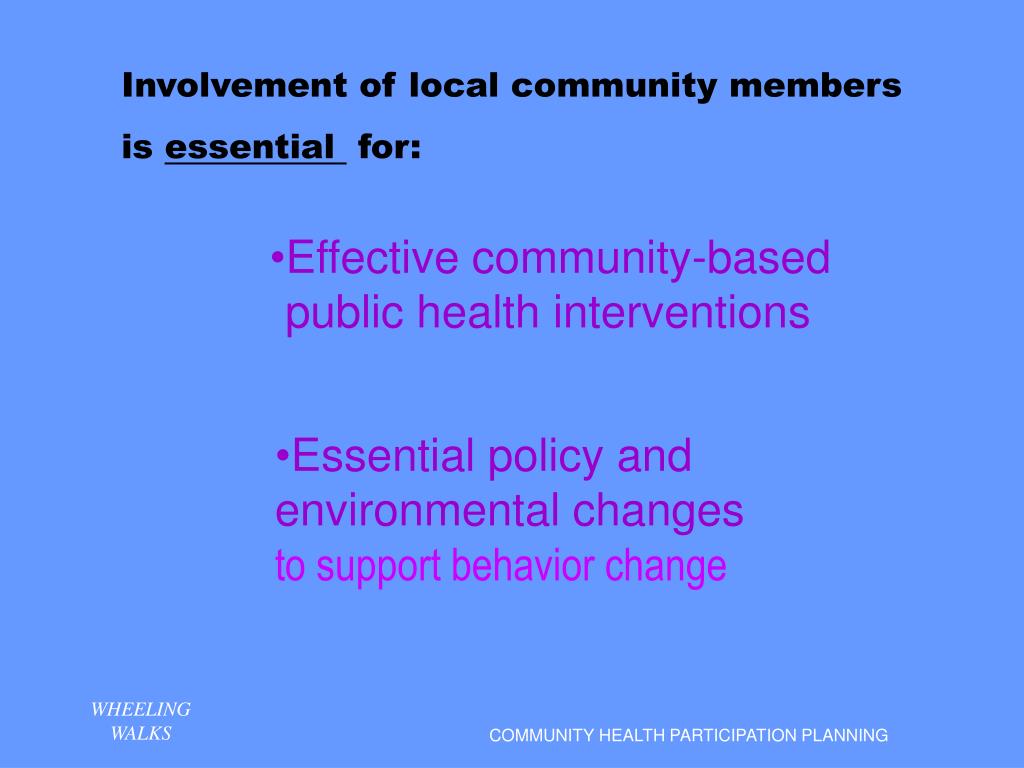 Involvement of local community members is essential for:

•Effective community-based public health interventions

•Essential policy and environmental changes to support behavior change

WHEELING WALKS

COMMUNITY HEALTH PARTICIPATION PLANNING